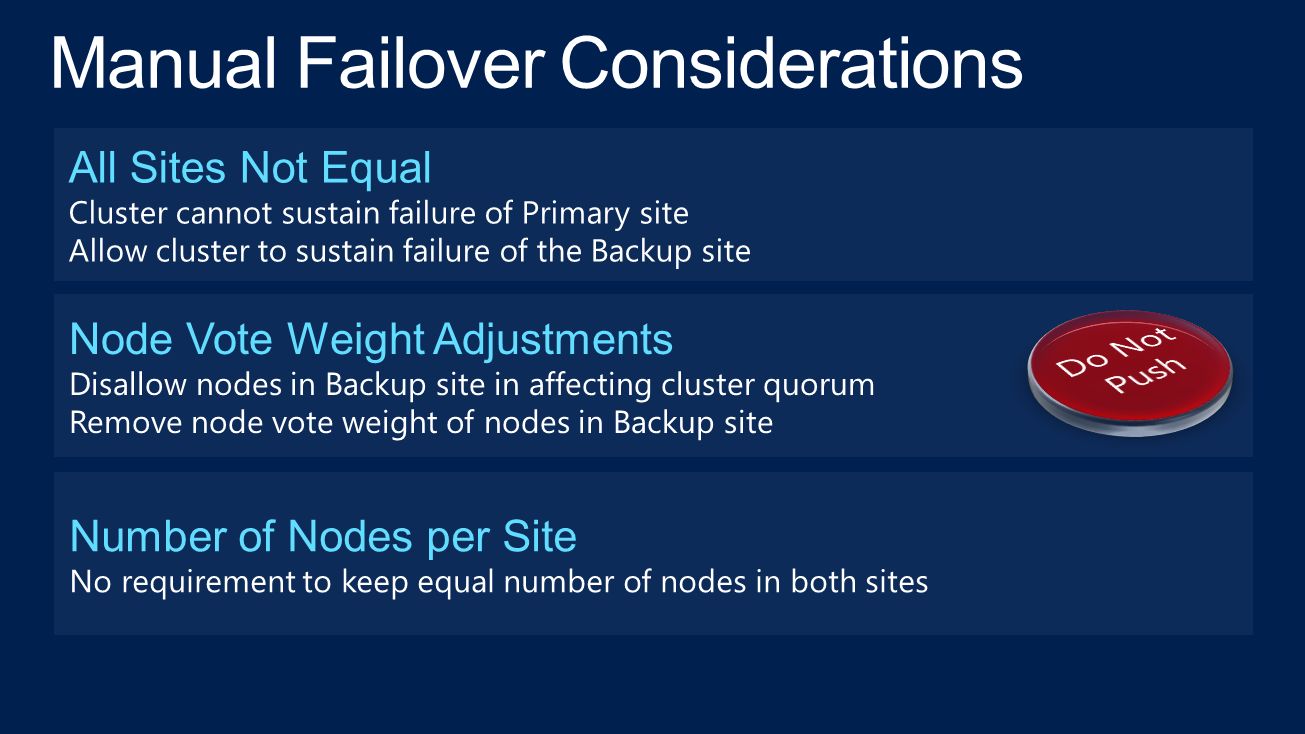 Manual Failover Considerations

All Sites Not Equal
Cluster cannot sustain failure of Primary site
Allow cluster to sustain failure of the Backup site

Node Vote Weight Adjustments
Disallow nodes in Backup site in affecting cluster quorum
Remove node vote weight of nodes in Backup site

Do Not Push

Number of Nodes per Site
No requirement to keep equal number of nodes in both sites